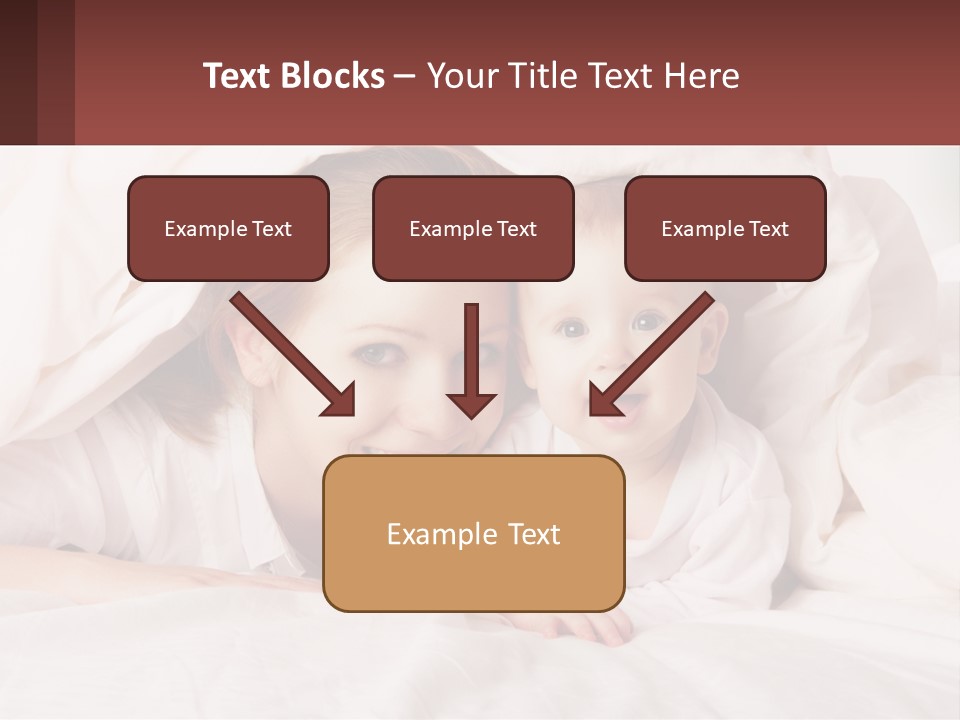 Text Blocks – Your Title Text Here

Example Text

Example Text

Example Text

Example Text